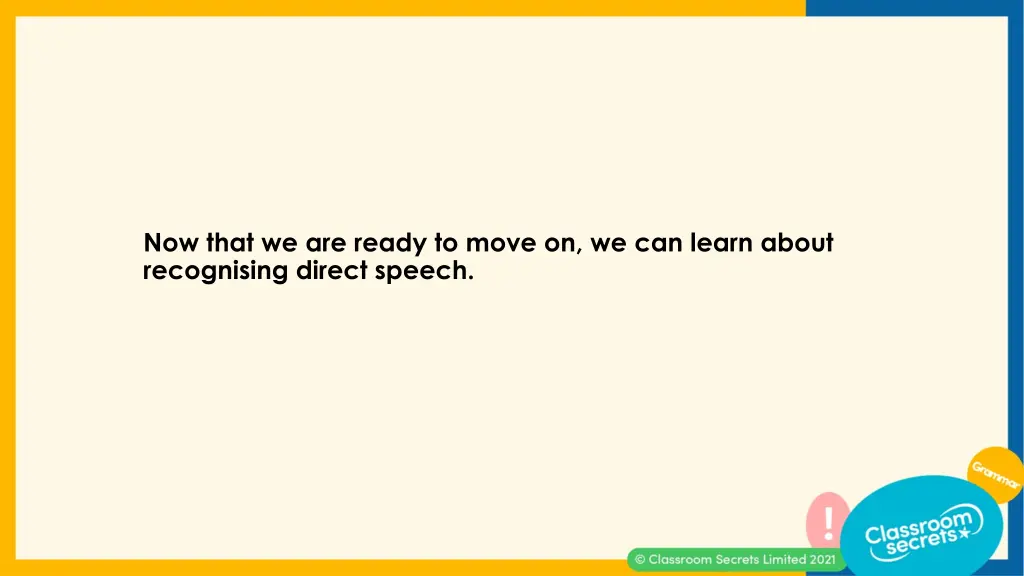 Now that we are ready to move on, we can learn about recognising direct speech.

Grammar

!

Classroom secrets

© Classroom Secrets Limited 2021